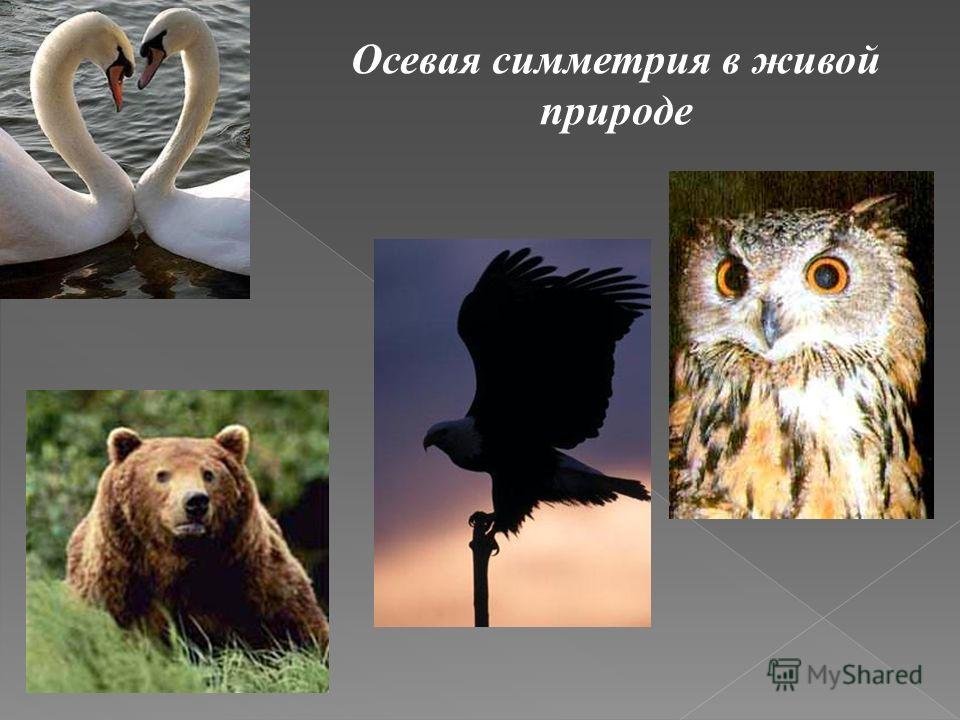 Осевая симметрия в живой природе

MyShared